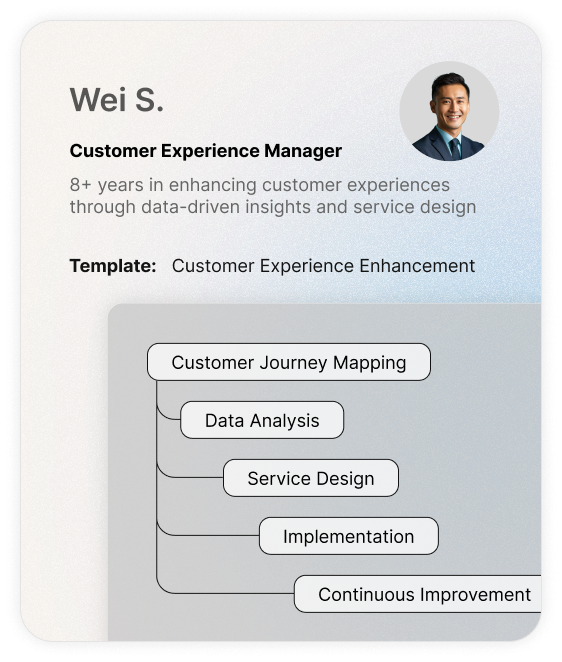 Wei S.

Customer Experience Manager

8+ years in enhancing customer experiences through data-driven insights and service design

Template: Customer Experience Enhancement

Customer Journey Mapping

Data Analysis

Service Design

Implementation

Continuous Improvement